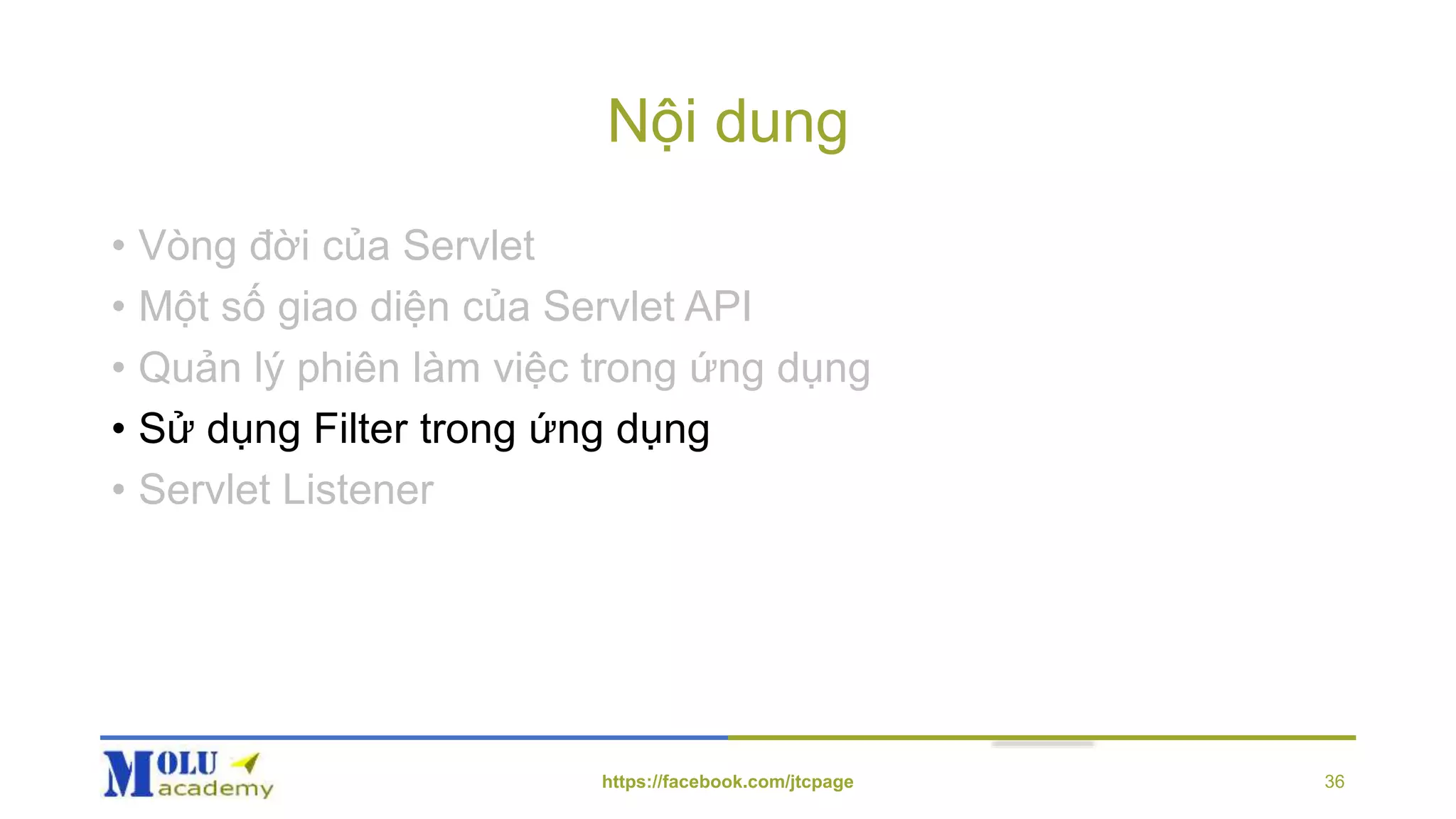 Nội dung

• Vòng đời của Servlet
• Một số giao diện của Servlet API
• Quản lý phiên làm việc trong ứng dụng
• Sử dụng Filter trong ứng dụng
• Servlet Listener

MOLU academy

https://facebook.com/jtcpage

36